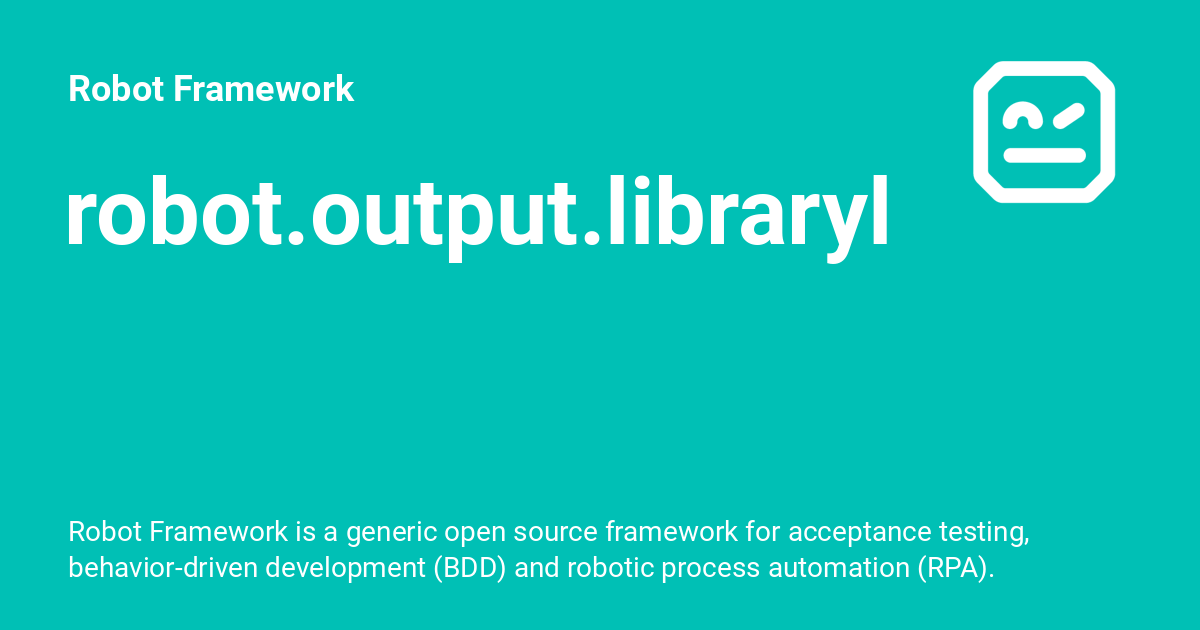 Robot Framework

robot.output.libraryl

Robot Framework is a generic open source framework for acceptance testing, behavior-driven development (BDD) and robotic process automation (RPA).